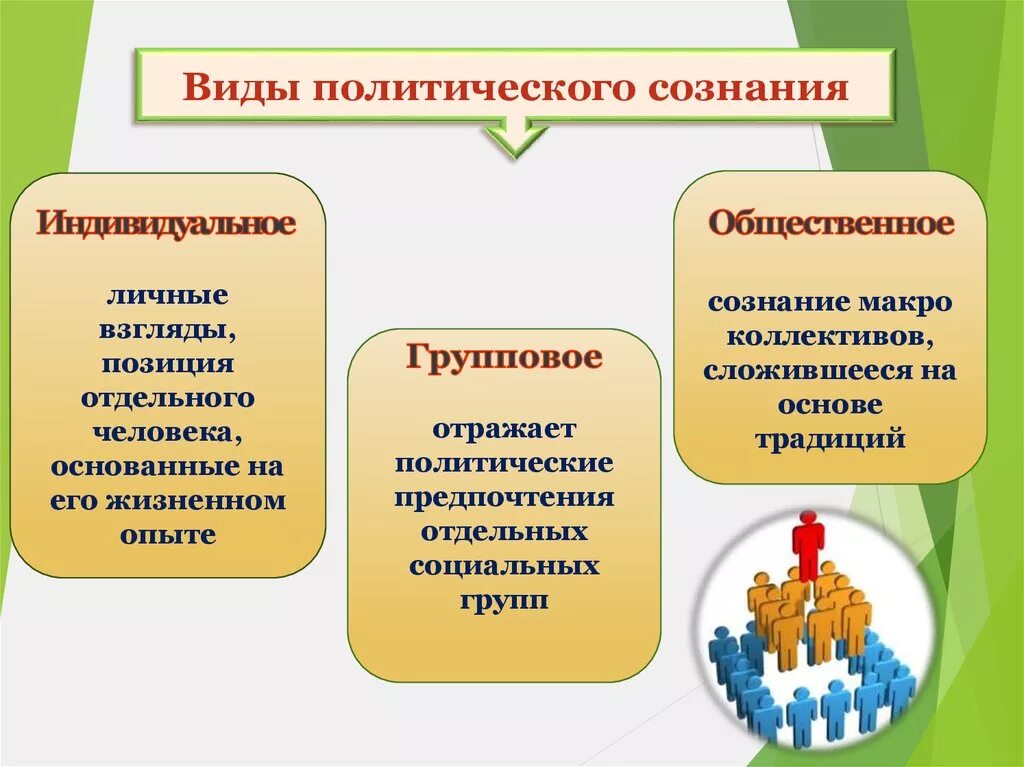 Виды политического сознания

Индивидуальное

личные взгляды, позиция отдельного человека, основанные на его жизненном опыте

Групповое

отражает политические предпочтения отдельных социальных групп

Общественное

сознание макро коллективов, сложившееся на основе традиций